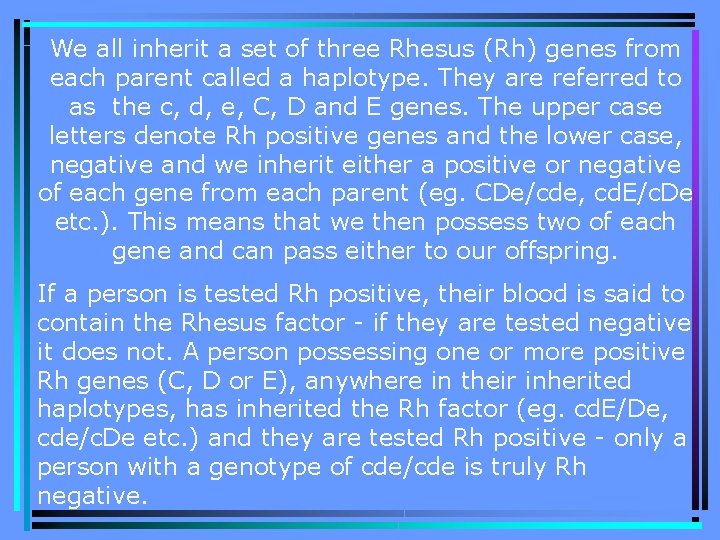 We all inherit a set of three Rhesus (Rh) genes from each parent called a haplotype. They are referred to as the c, d, e, C, D and E genes. The upper case letters denote Rh positive genes and the lower case, negative and we inherit either a positive or negative of each gene from each parent (eg. CDe/cde, cdE/cDe etc.). This means that we then possess two of each gene and can pass either to our offspring.

If a person is tested Rh positive, their blood is said to contain the Rhesus factor - if they are tested negative it does not. A person possessing one or more positive Rh genes (C, D or E), anywhere in their inherited haplotypes, has inherited the Rh factor (eg. cdE/De, cde/cDe etc.) and they are tested Rh positive - only a person with a genotype of cde/cde is truly Rh negative.